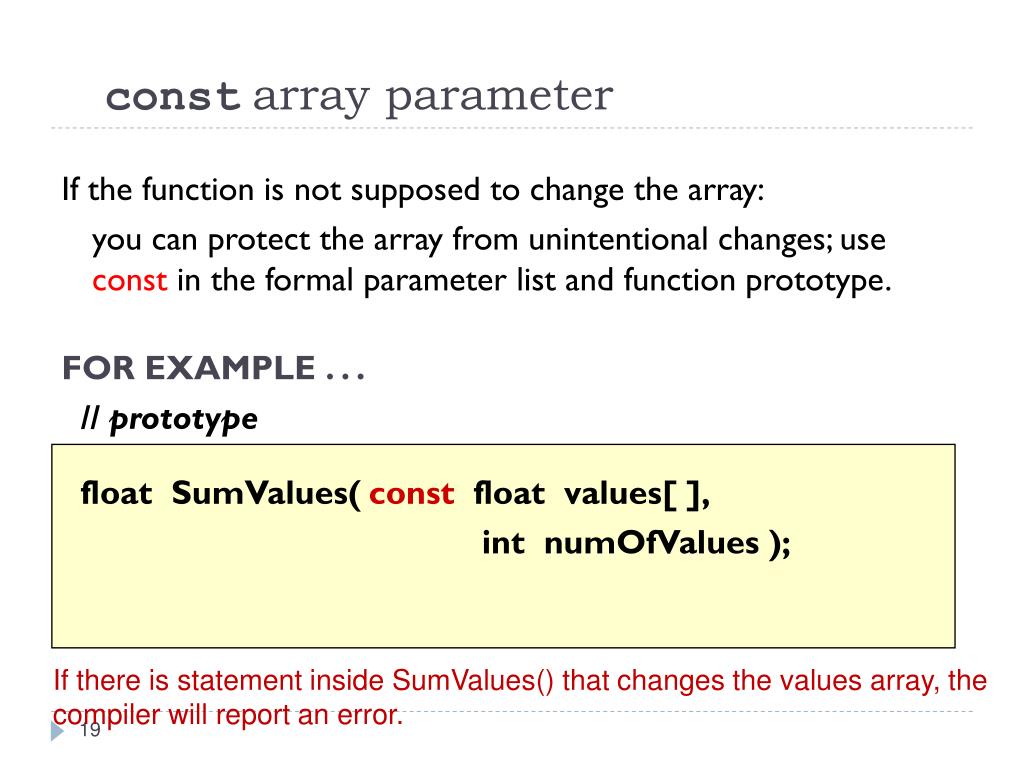 const array parameter

If the function is not supposed to change the array:

you can protect the array from unintentional changes; use const in the formal parameter list and function prototype.

FOR EXAMPLE . . .

// prototype

float SumValues( const float values[ ],
int numOfValues );

If there is statement inside SumValues() that changes the values array, the compiler will report an error.

19